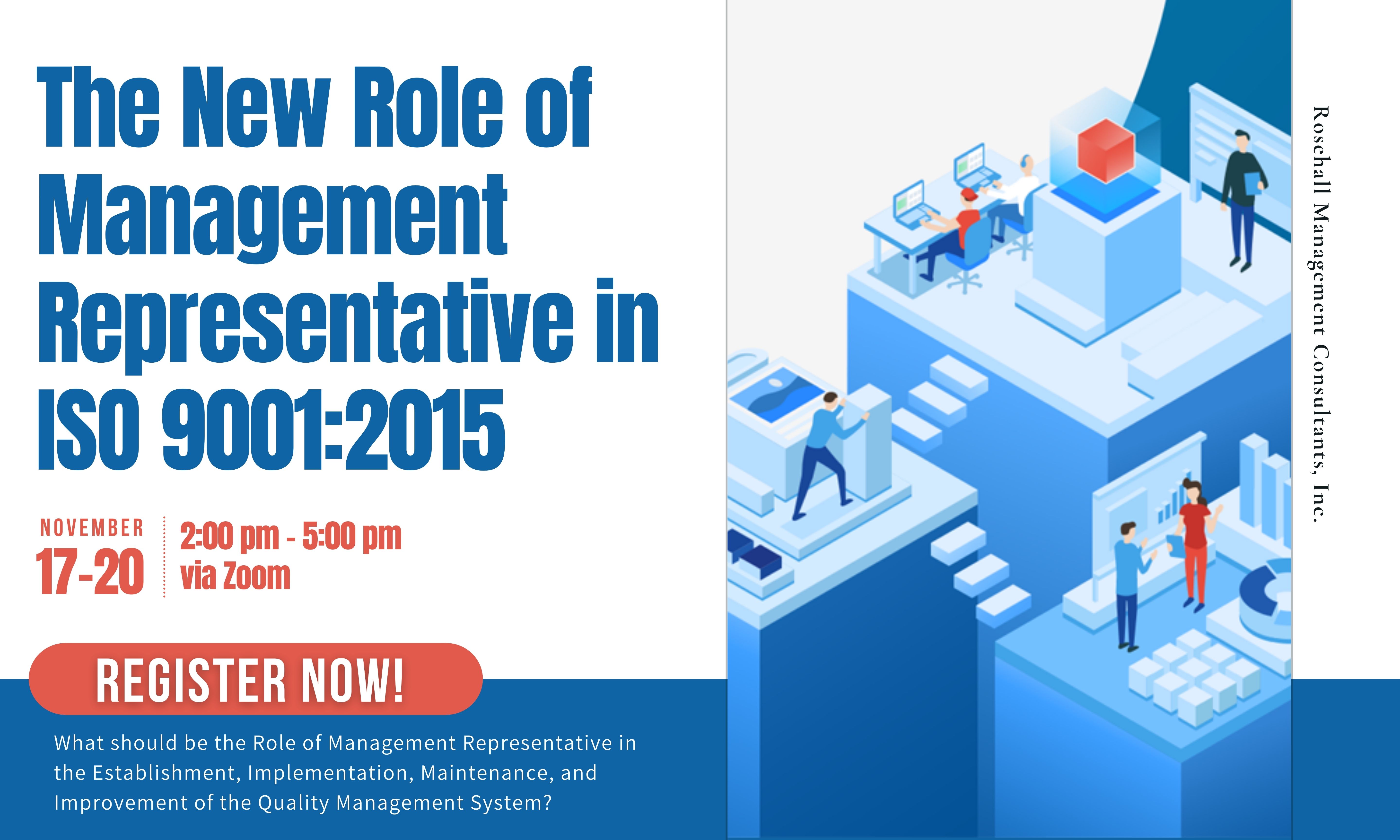 The New Role of Management Representative in ISO 9001:2015

NOVEMBER
17-20

2:00 pm - 5:00 pm
via Zoom

REGISTER NOW!

What should be the Role of Management Representative in the Establishment, Implementation, Maintenance, and Improvement of the Quality Management System?

Rosehall Management Consultants, Inc.